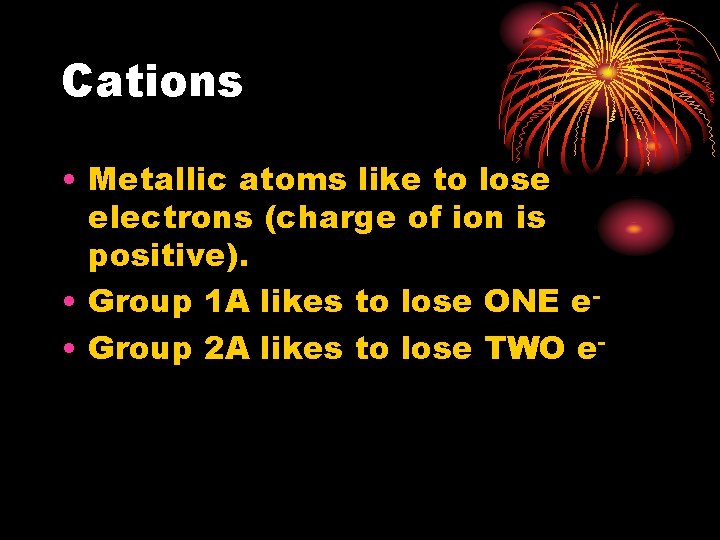 Cations

• Metallic atoms like to lose electrons (charge of ion is positive).
• Group 1A likes to lose ONE $e^-$
• Group 2A likes to lose TWO $e^-$